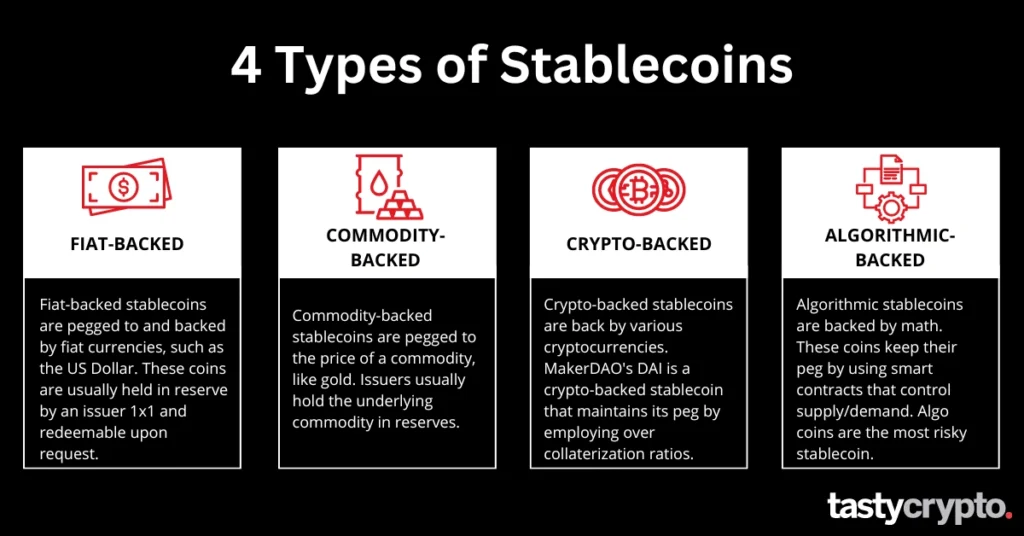 4 Types of Stablecoins

FIAT-BACKED

Fiat-backed stablecoins are pegged to and backed by fiat currencies, such as the US Dollar. These coins are usually held in reserve by an issuer 1x1 and redeemable upon request.

COMMODITY-BACKED

Commodity-backed stablecoins are pegged to the price of a commodity, like gold. Issuers usually hold the underlying commodity in reserves.

CRYPTO-BACKED

Crypto-backed stablecoins are back by various cryptocurrencies. MakerDAO's DAI is a crypto-backed stablecoin that maintains its peg by employing over collaterization ratios.

ALGORITHMIC-BACKED

Algorithmic stablecoins are backed by math. These coins keep their peg by using smart contracts that control supply/demand. Algo coins are the most risky stablecoin.

tastycrypto.